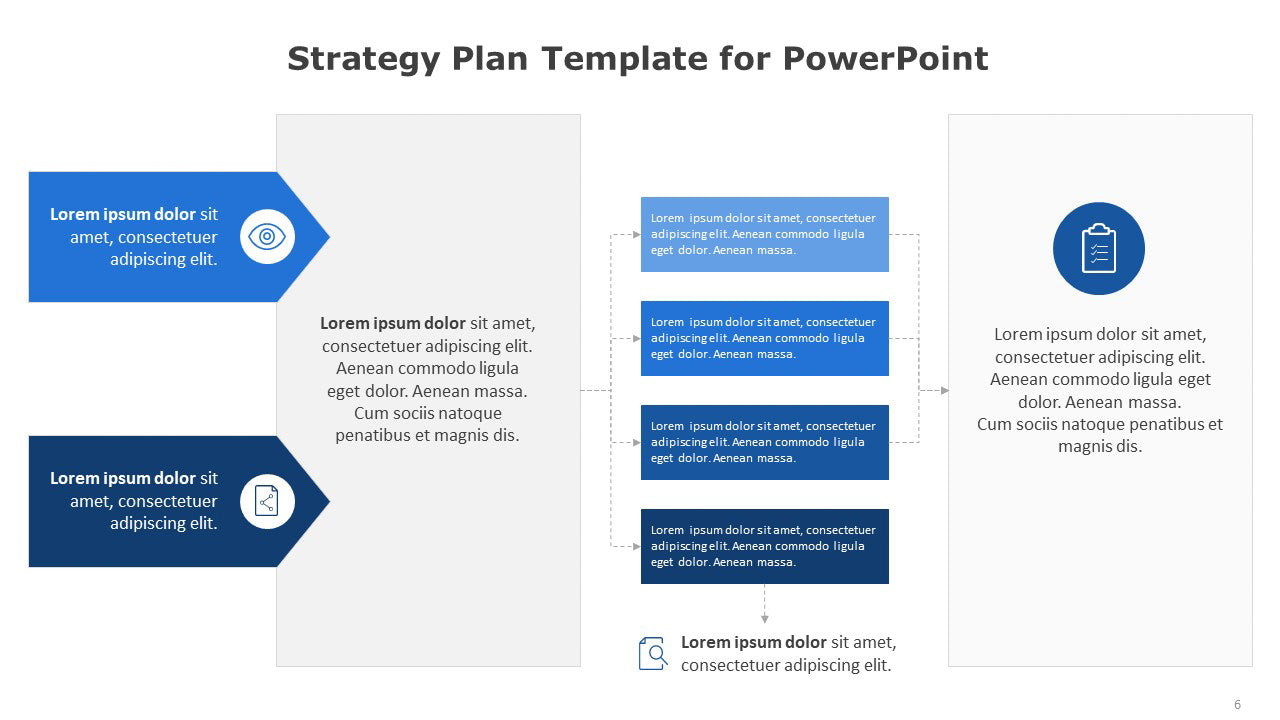 Strategy Plan Template for PowerPoint

Lorem ipsum dolor sit amet, consectetuer adipiscing elit.

Lorem ipsum dolor sit amet, consectetuer adipiscing elit.

Lorem ipsum dolor sit amet, consectetuer adipiscing elit. Aenean commodo ligula eget dolor. Aenean massa. Cum sociis natoque penatibus et magnis dis.

Lorem ipsum dolor sit amet, consectetuer adipiscing elit. Aenean commodo ligula eget dolor. Aenean massa.

Lorem ipsum dolor sit amet, consectetuer adipiscing elit. Aenean commodo ligula eget dolor. Aenean massa.

Lorem ipsum dolor sit amet, consectetuer adipiscing elit. Aenean commodo ligula eget dolor. Aenean massa.

Lorem ipsum dolor sit amet, consectetuer adipiscing elit. Aenean commodo ligula eget dolor. Aenean massa.

Lorem ipsum dolor sit amet, consectetuer adipiscing elit.

Lorem ipsum dolor sit amet, consectetuer adipiscing elit. Aenean commodo ligula eget dolor. Aenean massa. Cum sociis natoque penatibus et magnis dis.

6